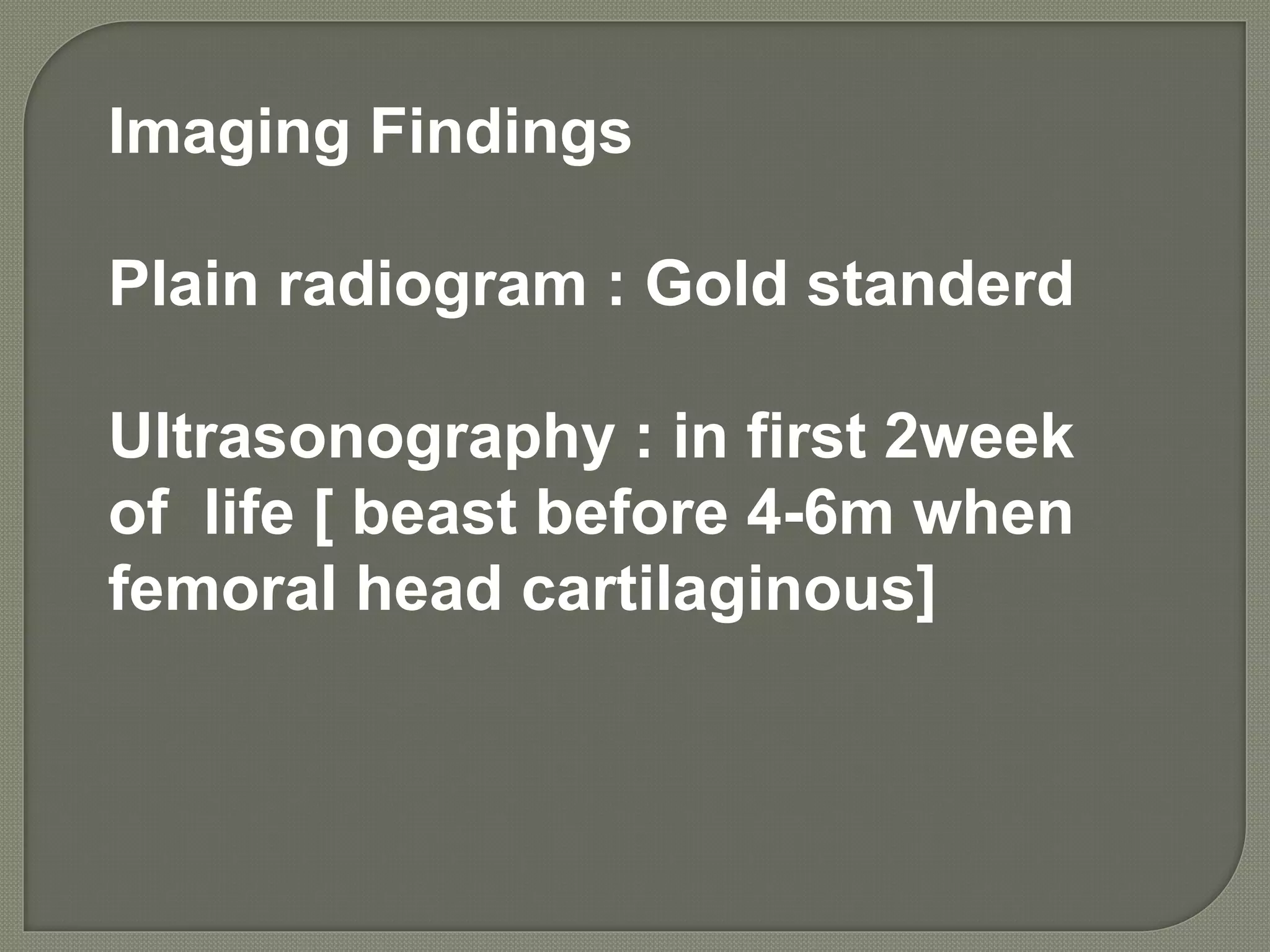 Imaging Findings

Plain radiogram : Gold standerd

Ultrasonography : in first 2week of life [ beast before 4-6m when femoral head cartilaginous]